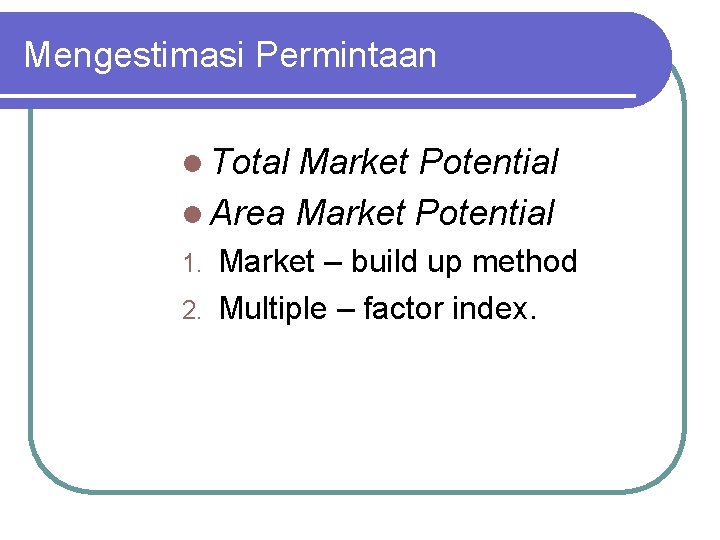 Mengestimasi Permintaan

- Total Market Potential
- Area Market Potential

1. Market – build up method
2. Multiple – factor index.